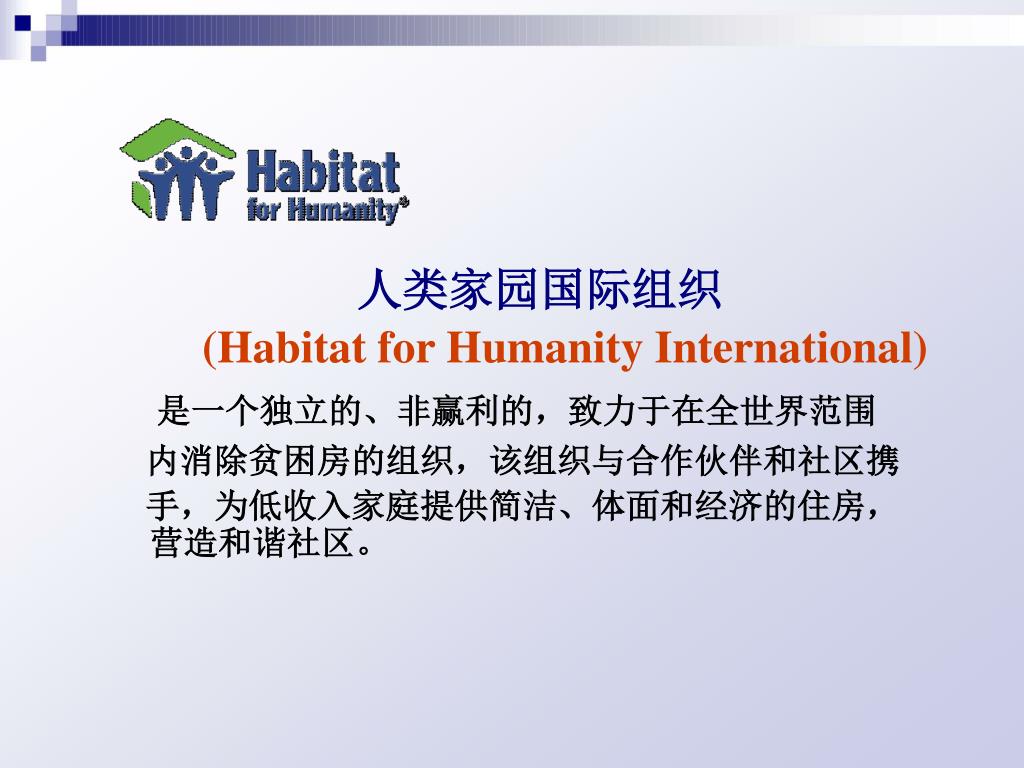 Habitat for Humanity®

人类家园国际组织
(Habitat for Humanity International)

是一个独立的、非赢利的，致力于在全世界范围内消除贫困房的组织，该组织与合作伙伴和社区携手，为低收入家庭提供简洁、体面和经济的住房，营造和谐社区。